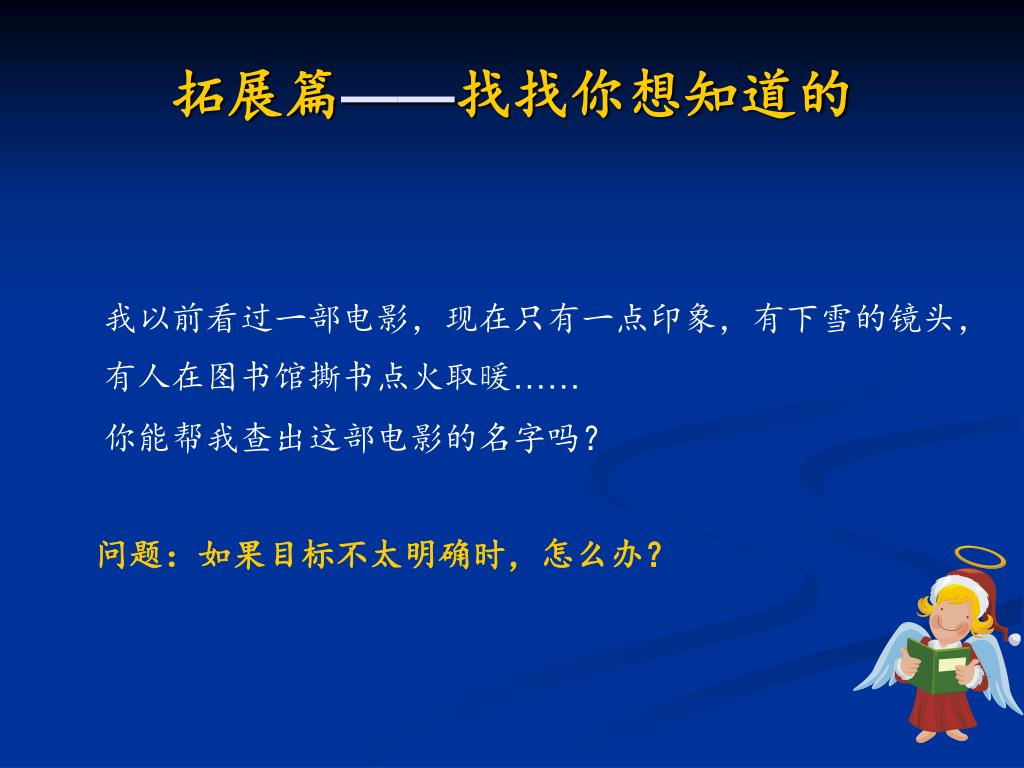 拓展篇——找找你想知道的

我以前看过一部电影，现在只有一点印象，有下雪的镜头，有人在图书馆撕书点火取暖……
你能帮我查出这部电影的名字吗？

问题：如果目标不太明确时，怎么办？